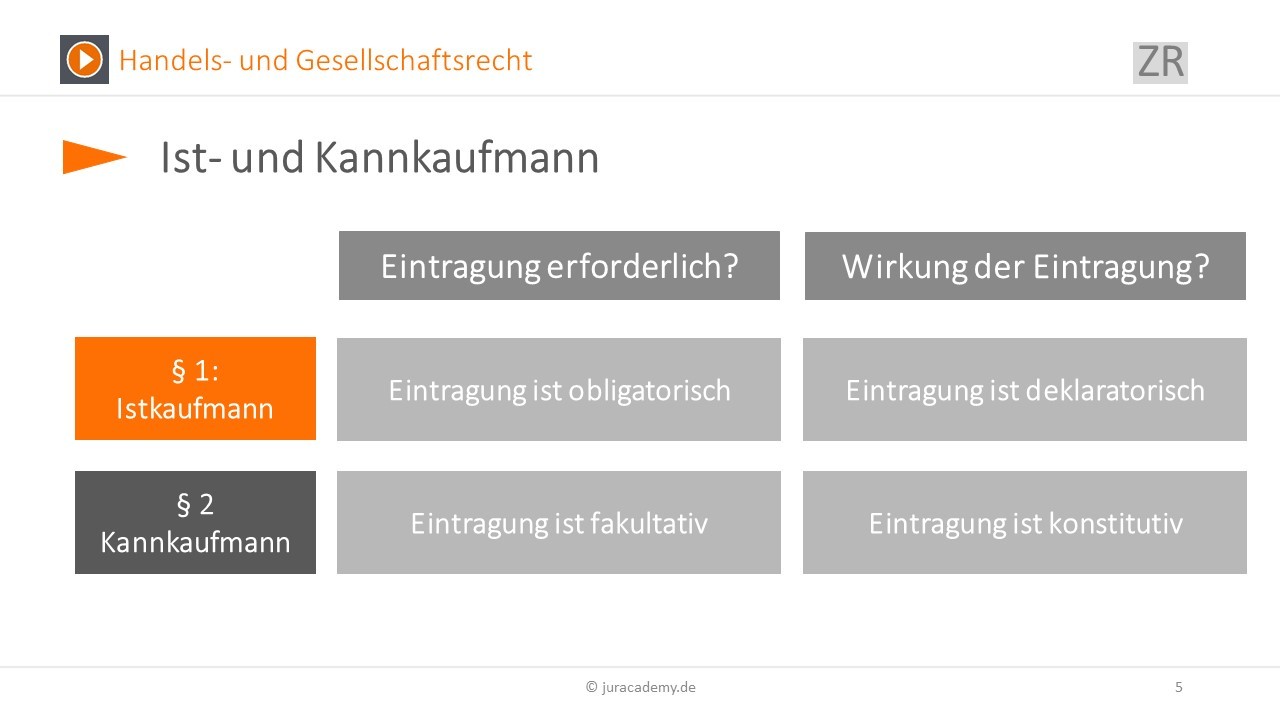 Handels- und Gesellschaftsrecht

ZR

Ist- und Kannkaufmann

| | Eintragung erforderlich? | Wirkung der Eintragung? |
|---|---|---|
| § 1: Istkaufmann | Eintragung ist obligatorisch | Eintragung ist deklaratorisch |
| § 2 Kannkaufmann | Eintragung ist fakultativ | Eintragung ist konstitutiv |

© juracademy.de

5